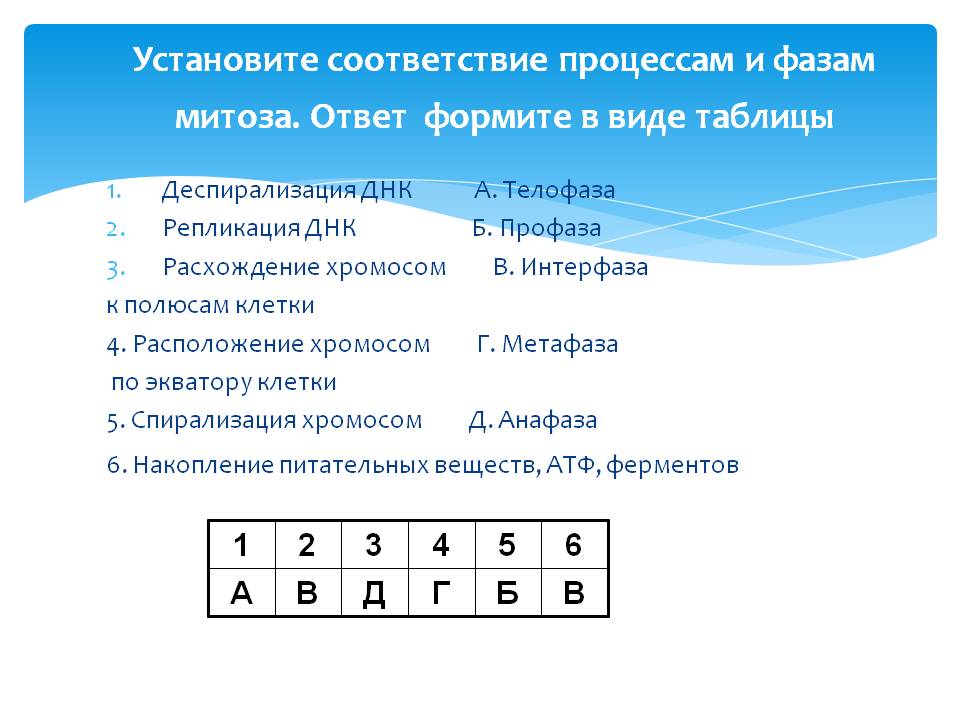 Установите соответствие процессам и фазам митоза. Ответ формите в виде таблицы

1. Деспирализация ДНК А. Телофаза
2. Репликация ДНК Б. Профаза
3. Расхождение хромосом В. Интерфаза к полюсам клетки
4. Расположение хромосом Г. Метафаза по экватору клетки
5. Спирализация хромосом Д. Анафаза
6. Накопление питательных веществ, АТФ, ферментов

| 1 | 2 | 3 | 4 | 5 | 6 |
|---|---|---|---|---|---|
| А | В | Д | Г | Б | В |